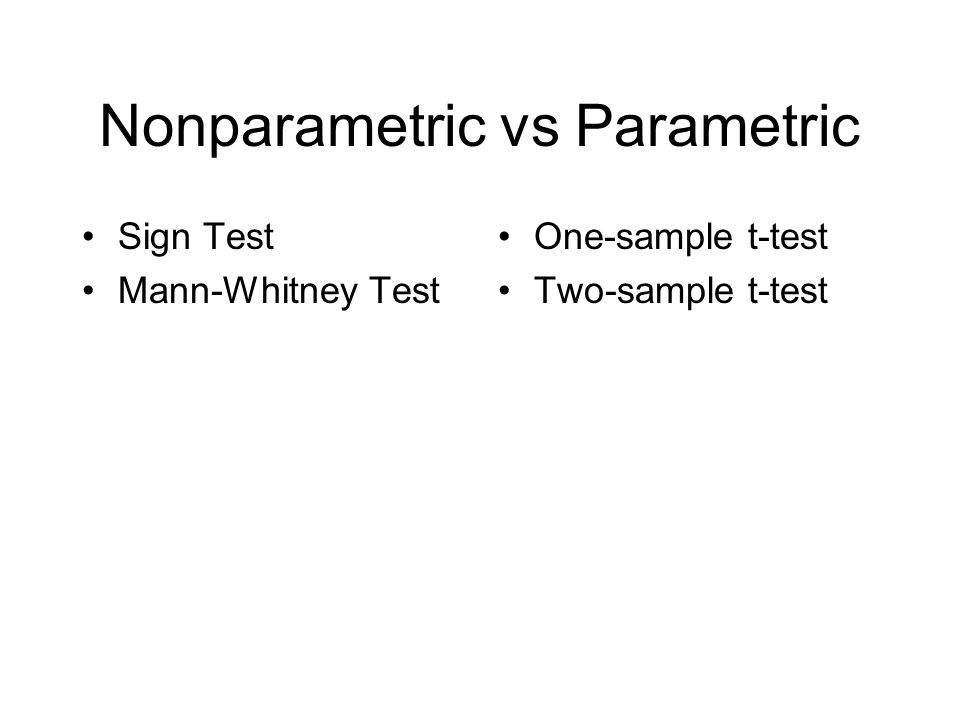 Nonparametric vs Parametric

• Sign Test
• Mann-Whitney Test

• One-sample t-test
• Two-sample t-test